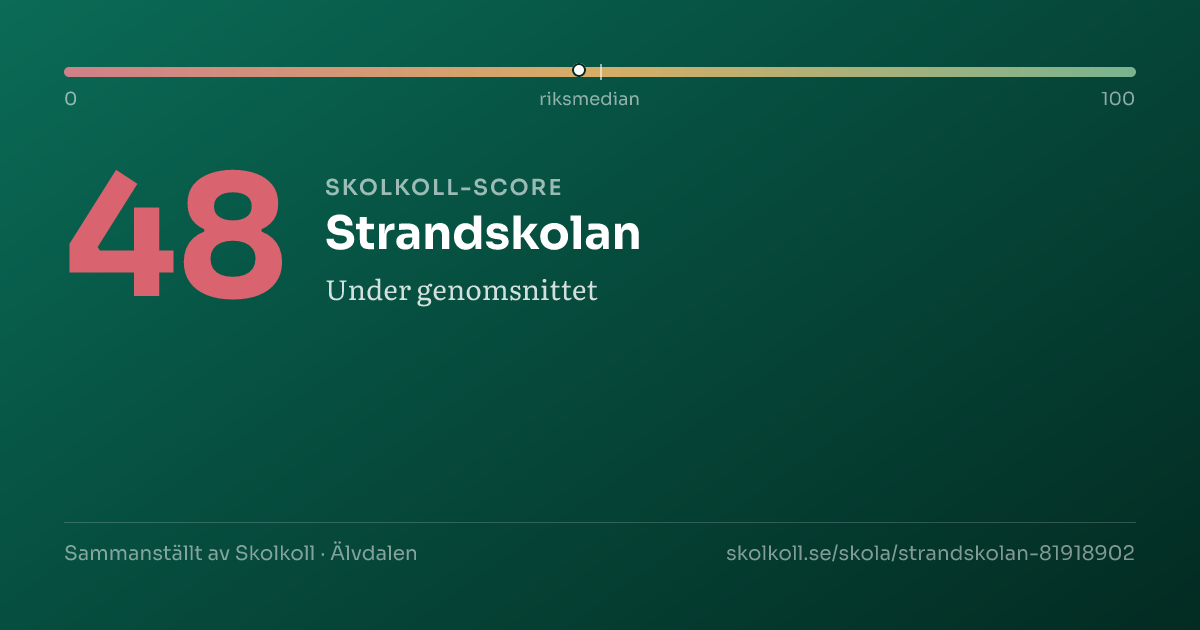 0
riksmedian
100

48

SKOLKOLL-SCORE

Strandskolan

Under genomsnittet

Sammanställt av Skolkoll · Älvdalen

skolkoll.se/skola/strandskolan-81918902